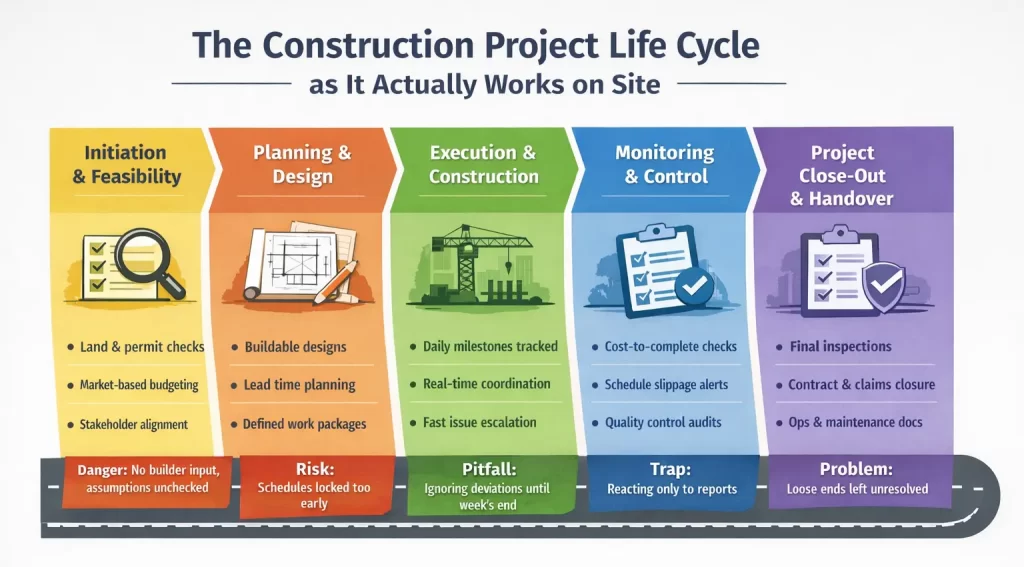 The Construction Project Life Cycle
as It Actually Works on Site

Initiation & Feasibility

- Land & permit checks
- Market-based budgeting
- Stakeholder alignment

Danger: No builder input, assumptions unchecked

Planning & Design

- Buildable designs
- Lead time planning
- Defined work packages

Risk: Schedules locked too early

Execution & Construction

- Daily milestones tracked
- Real-time coordination
- Fast issue escalation

Pitfall: Ignoring deviations until week's end

Monitoring & Control

- Cost-to-complete checks
- Schedule slippage alerts
- Quality control audits

Trap: Reacting only to reports

Project Close-Out & Handover

- Final inspections
- Contract & claims closure
- Ops & maintenance docs

Problem: Loose ends left unresolved